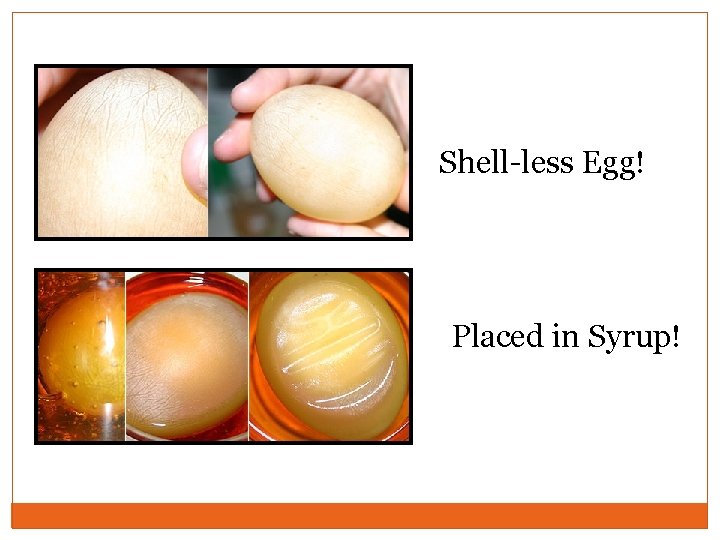 Shell-less Egg!

Placed in Syrup!